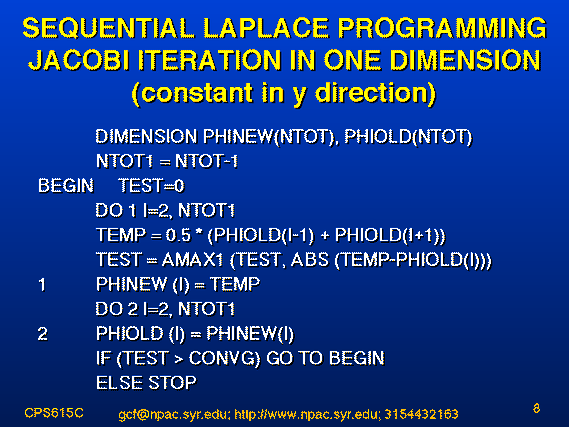 SEQUENTIAL LAPLACE PROGRAMMING
JACOBI ITERATION IN ONE DIMENSION
(constant in y direction)

DIMENSION PHINEW(NTOT), PHIOLD(NTOT)
NTOT1 = NTOT-1
BEGIN TEST=0
DO 1 I=2, NTOT1
TEMP = 0.5 * (PHIOLD(I-1) + PHIOLD(I+1))
TEST = AMAX1 (TEST, ABS (TEMP-PHIOLD(I)))
1 PHINEW (I) = TEMP
DO 2 I=2, NTOT1
2 PHIOLD (I) = PHINEW(I)
IF (TEST > CONVG) GO TO BEGIN
ELSE STOP

CPS615C gcf@npac.syr.edu; http://www.npac.syr.edu; 3154432163 8